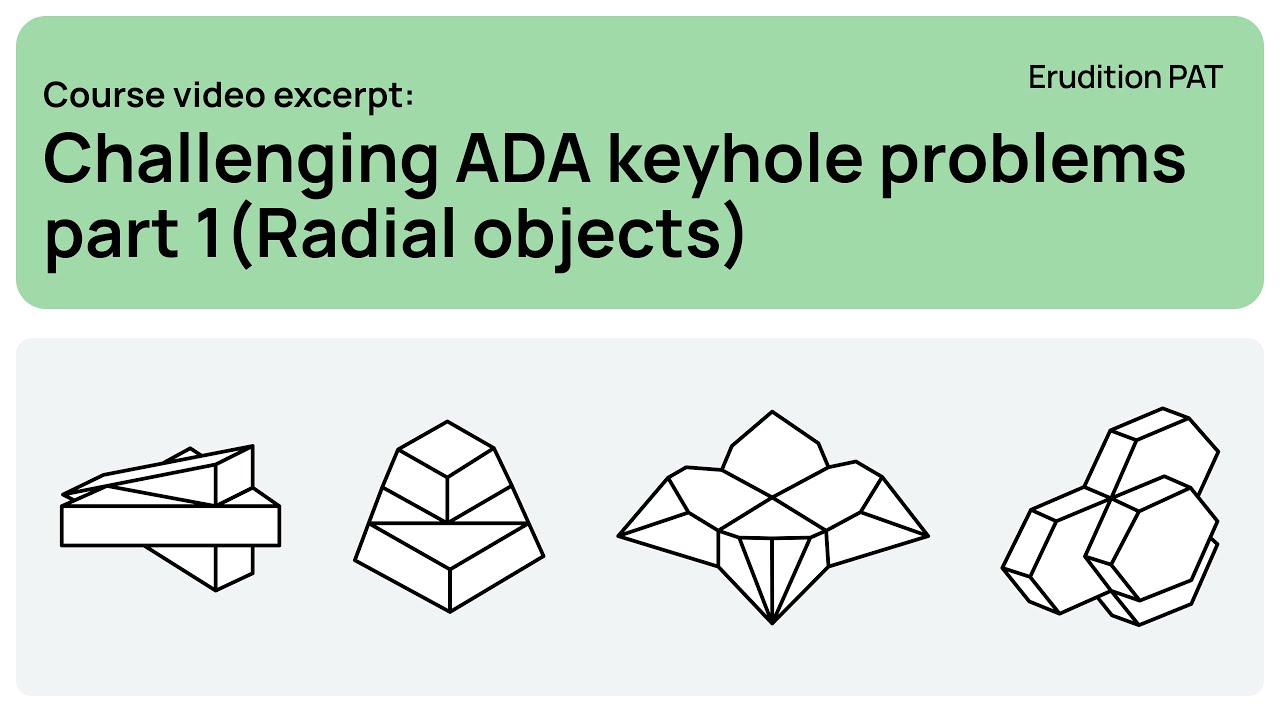 Course video excerpt:

Erudition PAT

Challenging ADA keyhole problems part 1(Radial objects)